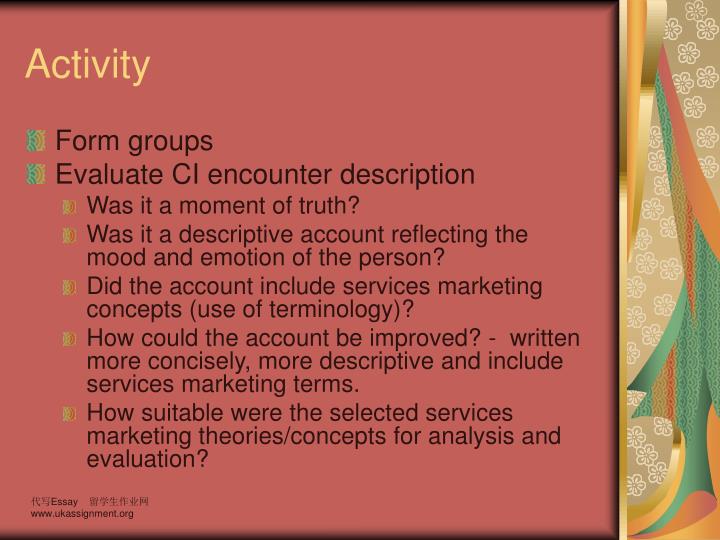 Activity

Form groups

Evaluate CI encounter description

Was it a moment of truth?

Was it a descriptive account reflecting the mood and emotion of the person?

Did the account include services marketing concepts (use of terminology)?

How could the account be improved? - written more concisely, more descriptive and include services marketing terms.

How suitable were the selected services marketing theories/concepts for analysis and evaluation?

代写Essay 留学生作业网
www.ukassignment.org